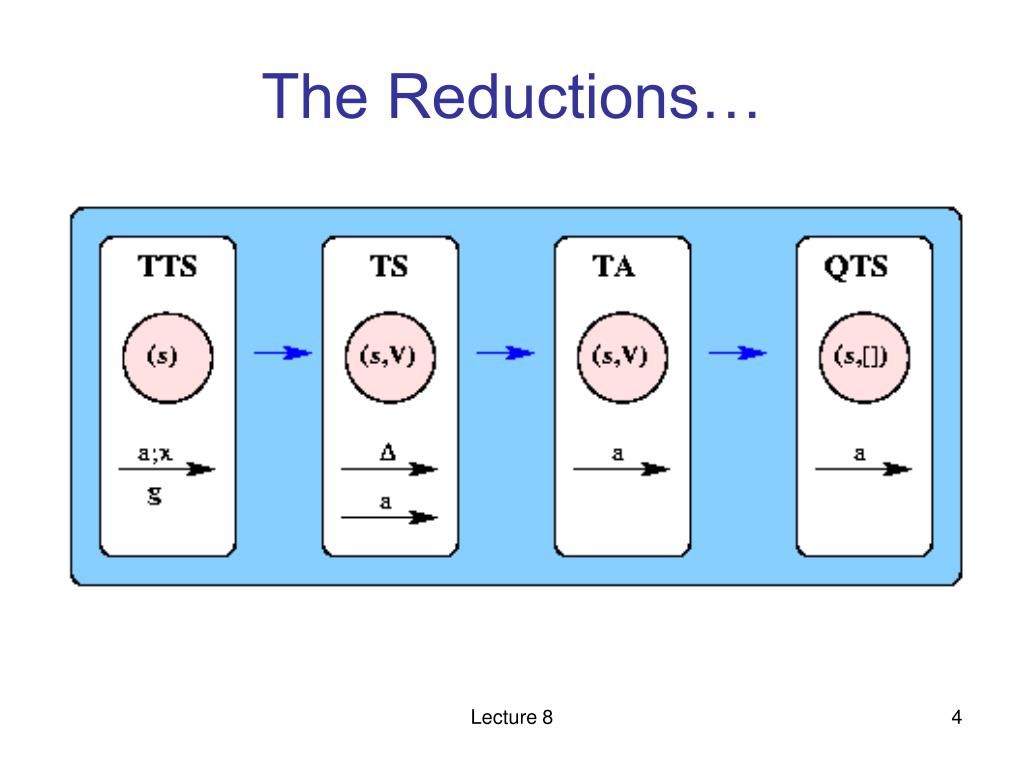 The Reductions…

TTS

(s)

a;x

g

TS

(s,V)

Δ

a

TA

(s,V)

a

QTS

(s,[])

a

Lecture 8

4